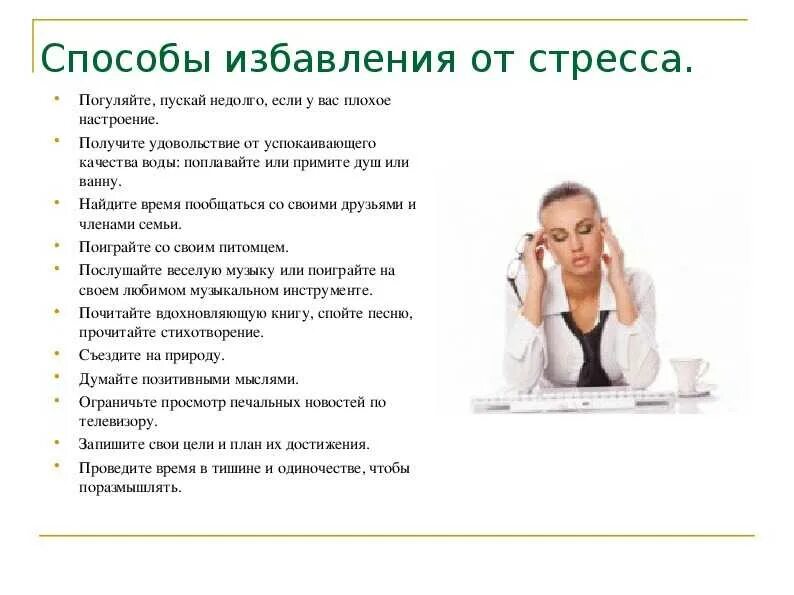 Способы избавления от стресса.

• Погуляйте, пускай недолго, если у вас плохое настроение.
• Получите удовольствие от успокаивающего качества воды: поплавайте или примите душ или ванну.
• Найдите время пообщаться со своими друзьями и членами семьи.
• Поиграйте со своим питомцем.
• Послушайте веселую музыку или поиграйте на своем любимом музыкальном инструменте.
• Почитайте вдохновляющую книгу, спойте песню, прочитайте стихотворение.
• Съездите на природу.
• Думайте позитивными мыслями.
• Ограничьте просмотр печальных новостей по телевизору.
• Запишите свои цели и план их достижения.
• Проведите время в тишине и одиночестве, чтобы поразмышлять.